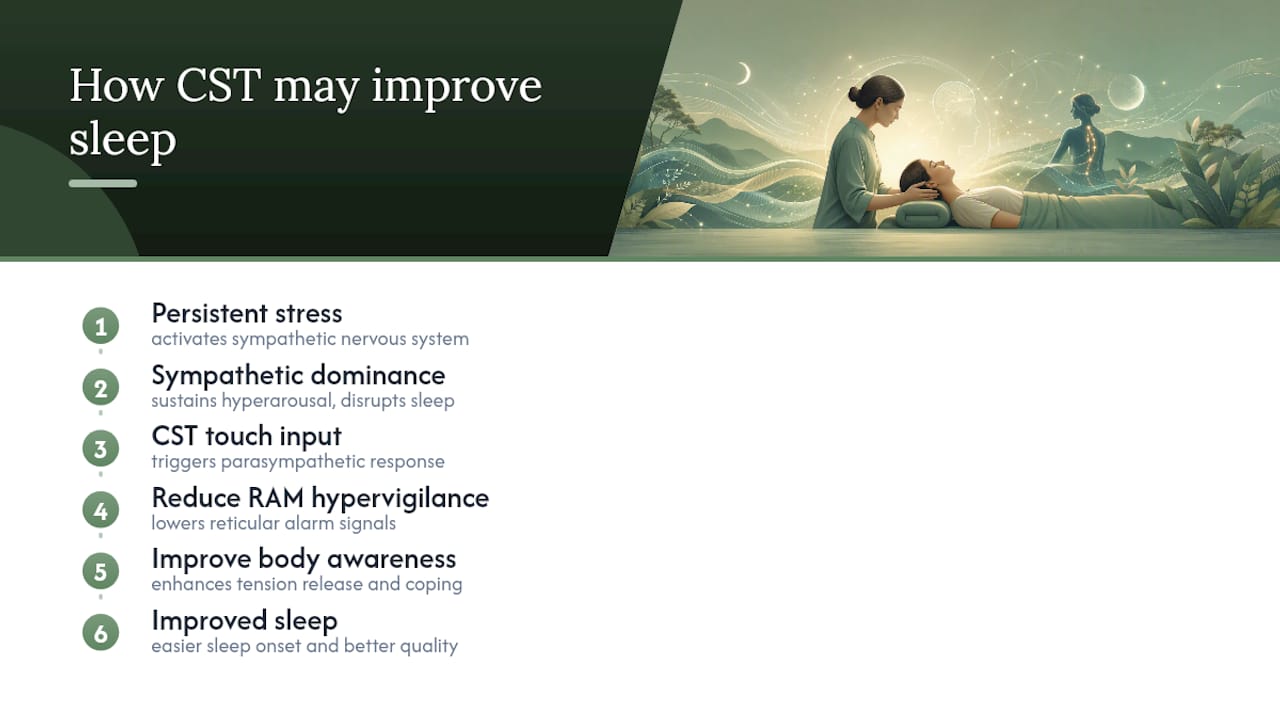 How CST may improve sleep

1 Persistent stress
activates sympathetic nervous system

2 Sympathetic dominance
sustains hyperarousal, disrupts sleep

3 CST touch input
triggers parasympathetic response

4 Reduce RAM hypervigilance
lowers reticular alarm signals

5 Improve body awareness
enhances tension release and coping

6 Improved sleep
easier sleep onset and better quality